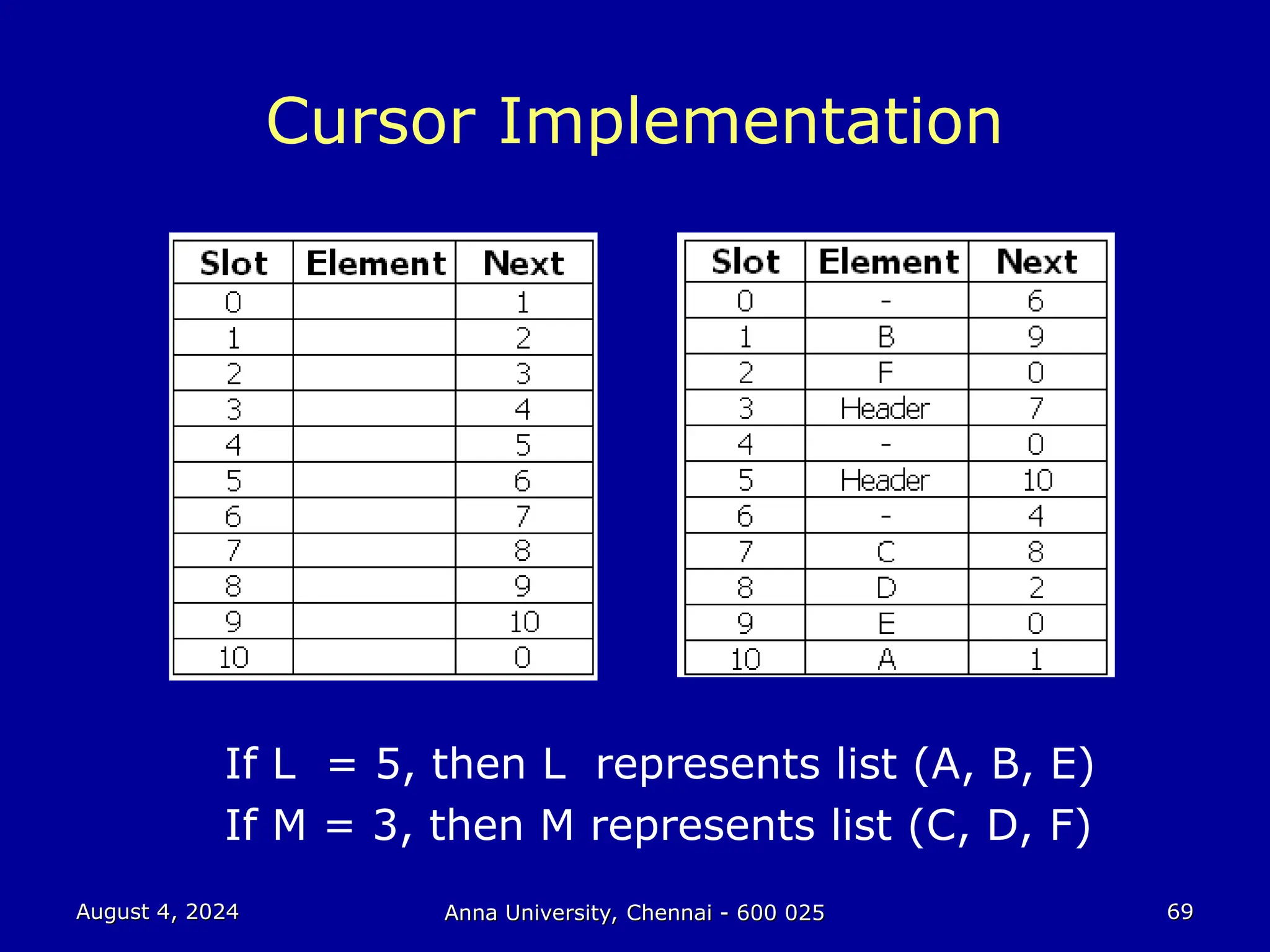 Cursor Implementation

| Slot | Element | Next |
|---|---|---|
| 0 | | 1 |
| 1 | | 2 |
| 2 | | 3 |
| 3 | | 4 |
| 4 | | 5 |
| 5 | | 6 |
| 6 | | 7 |
| 7 | | 8 |
| 8 | | 9 |
| 9 | | 10 |
| 10 | | 0 |

| Slot | Element | Next |
|---|---|---|
| 0 | - | 6 |
| 1 | B | 9 |
| 2 | F | 0 |
| 3 | Header | 7 |
| 4 | - | 0 |
| 5 | Header | 10 |
| 6 | - | 4 |
| 7 | C | 8 |
| 8 | D | 2 |
| 9 | E | 0 |
| 10 | A | 1 |

If L = 5, then L represents list (A, B, E)
If M = 3, then M represents list (C, D, F)

August 4, 2024
Anna University, Chennai - 600 025
69